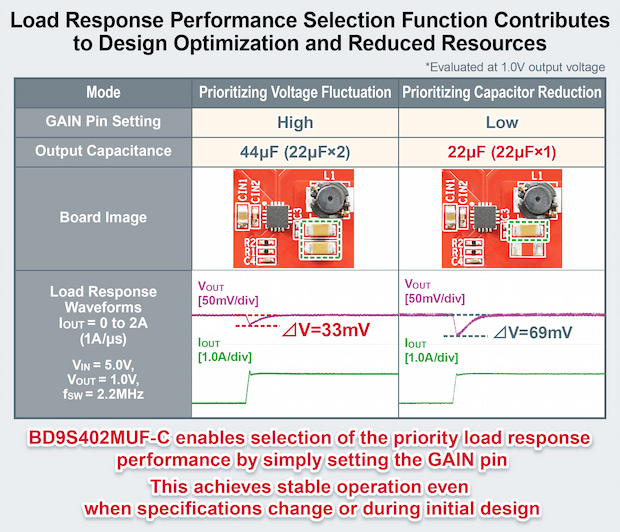 Load Response Performance Selection Function Contributes to Design Optimization and Reduced Resources

*Evaluated at 1.0V output voltage

| Mode | Prioritizing Voltage Fluctuation | Prioritizing Capacitor Reduction |
|---|---|---|
| GAIN Pin Setting | High | Low |
| Output Capacitance | 44µF (22µF×2) | 22µF (22µF×1) |
| Board Image | CIN1 CIN2 L1 C3 R2 R1 C4 | CIN1 CIN2 L1 C3 R2 R1 C4 |
| Load Response Waveforms $I_{OUT}$ = 0 to 2A (1A/µs) $V_{IN}$ = 5.0V, $V_{OUT}$ = 1.0V, $f_{SW}$ = 2.2MHz | $V_{OUT}$ [50mV/div] ⊿V=33mV $I_{OUT}$ [1.0A/div] | $V_{OUT}$ [50mV/div] ⊿V=69mV $I_{OUT}$ [1.0A/div] |

BD9S402MUF-C enables selection of the priority load response performance by simply setting the GAIN pin

This achieves stable operation even when specifications change or during initial design